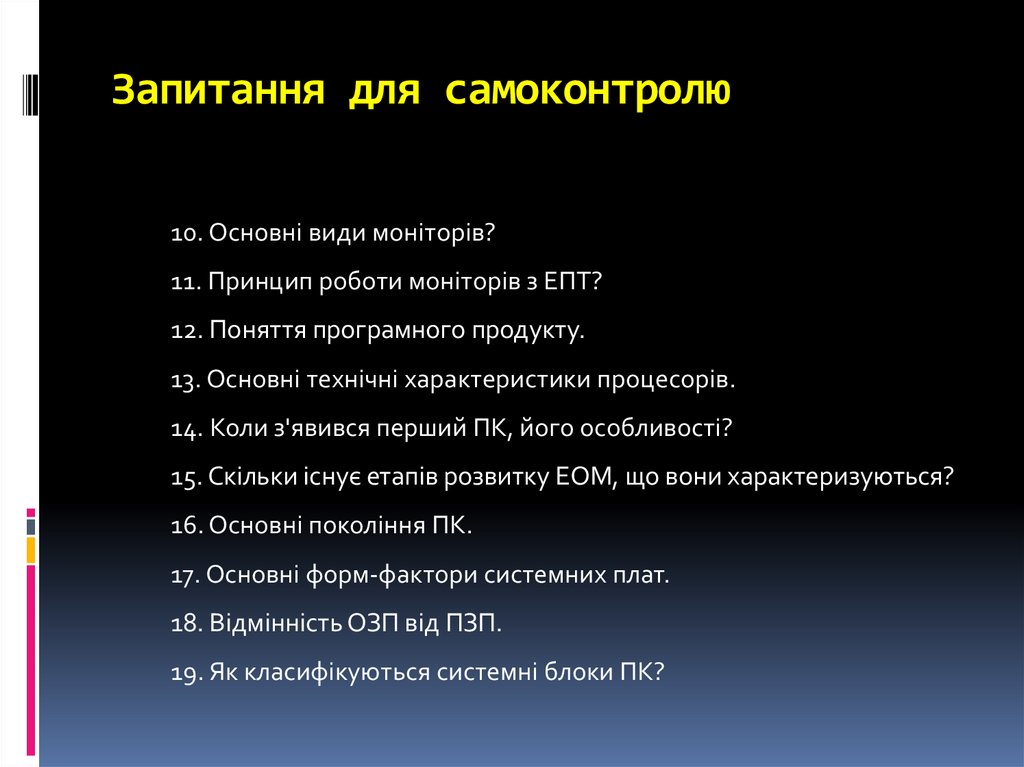 Запитання для самоконтролю

10. Основні види моніторів?

11. Принцип роботи моніторів з ЕПТ?

12. Поняття програмного продукту.

13. Основні технічні характеристики процесорів.

14. Коли з'явився перший ПК, його особливості?

15. Скільки існує етапів розвитку ЕОМ, що вони характеризуються?

16. Основні покоління ПК.

17. Основні форм-фактори системних плат.

18. Відмінність ОЗП від ПЗП.

19. Як класифікуються системні блоки ПК?